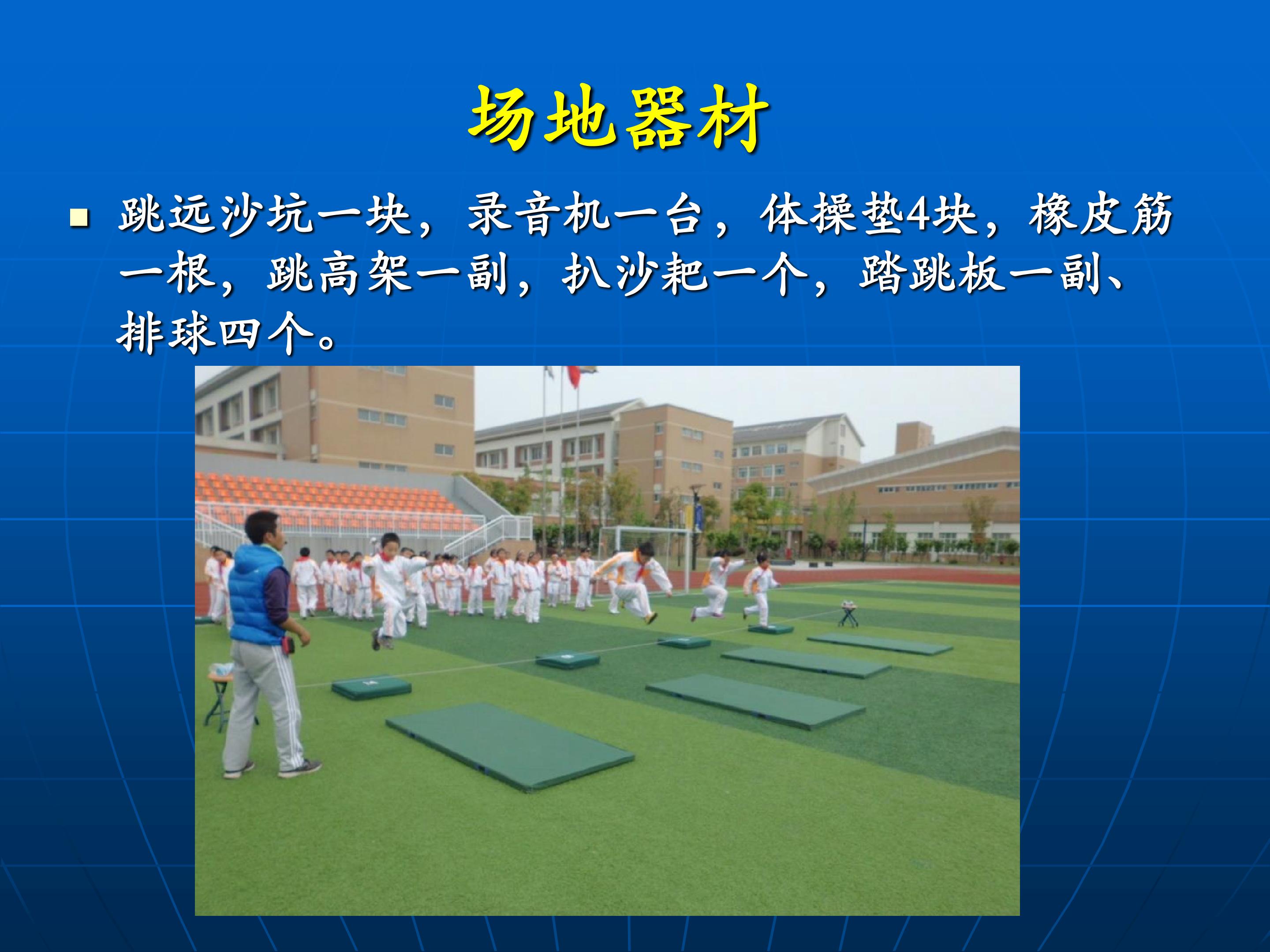 场地器材

■ 跳远沙坑一块，录音机一台，体操垫4块，橡皮筋一根，跳高架一副，扒沙耙一个，踏跳板一副、排球四个。